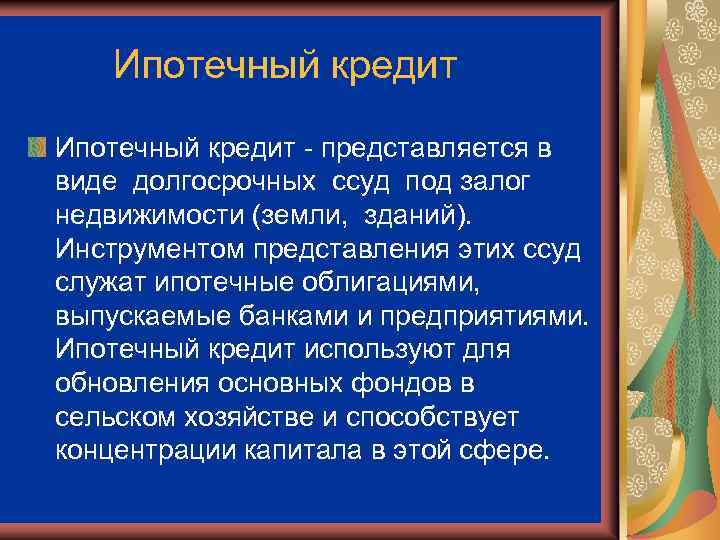 Ипотечный кредит

Ипотечный кредит - представляется в виде долгосрочных ссуд под залог недвижимости (земли, зданий). Инструментом представления этих ссуд служат ипотечные облигациями, выпускаемые банками и предприятиями. Ипотечный кредит используют для обновления основных фондов в сельском хозяйстве и способствует концентрации капитала в этой сфере.